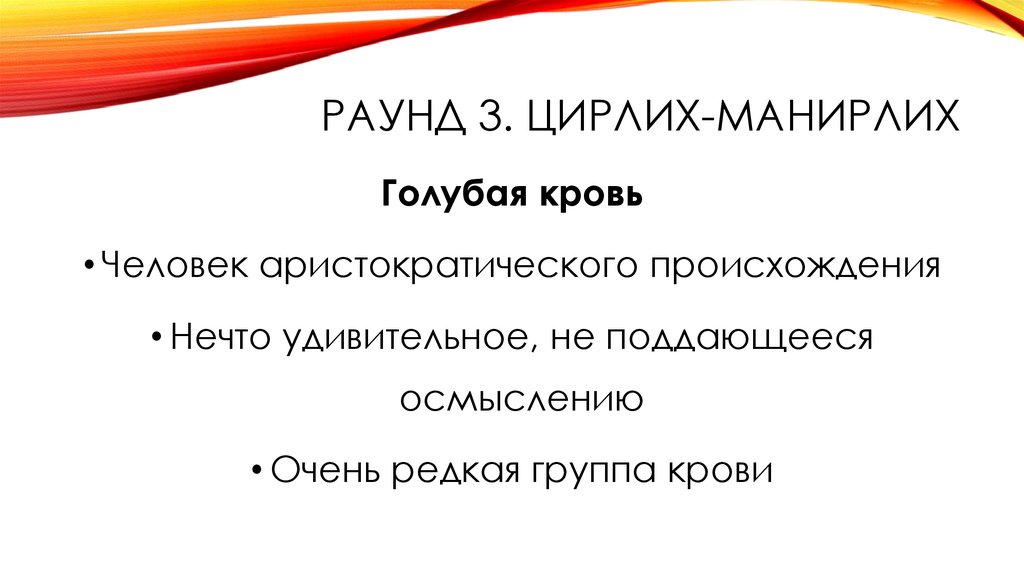 РАУНД 3. ЦИРЛИХ-МАНИРЛИХ

Голубая кровь

•Человек аристократического происхождения

•Нечто удивительное, не поддающееся осмыслению

•Очень редкая группа крови